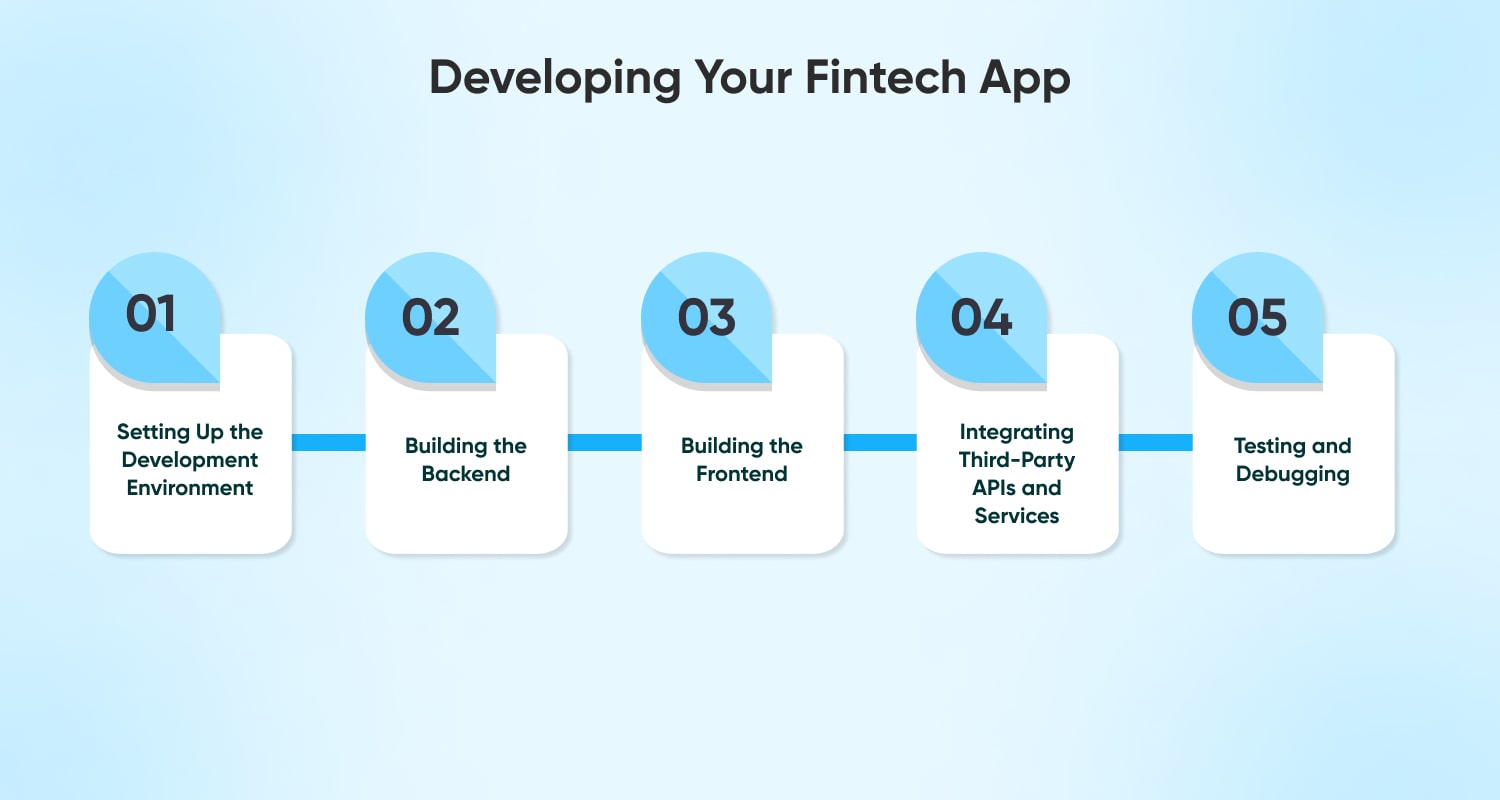 Developing Your Fintech App

01

Setting Up the Development Environment

02

Building the Backend

03

Building the Frontend

04

Integrating Third-Party APIs and Services

05

Testing and Debugging